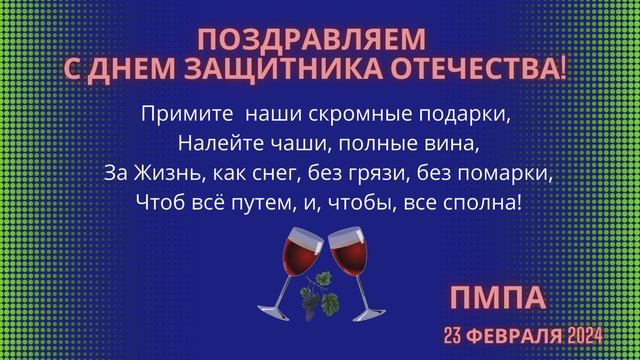 ПОЗДРАВЛЯЕМ
С ДНЕМ ЗАЩИТНИКА ОТЕЧЕСТВА!

Примите наши скромные подарки,
Налейте чаши, полные вина,
За Жизнь, как снег, без грязи, без помарки,
Чтоб всё путем, и, чтобы, все сполна!

ПМПА

23 ФЕВРАЛЯ 2024